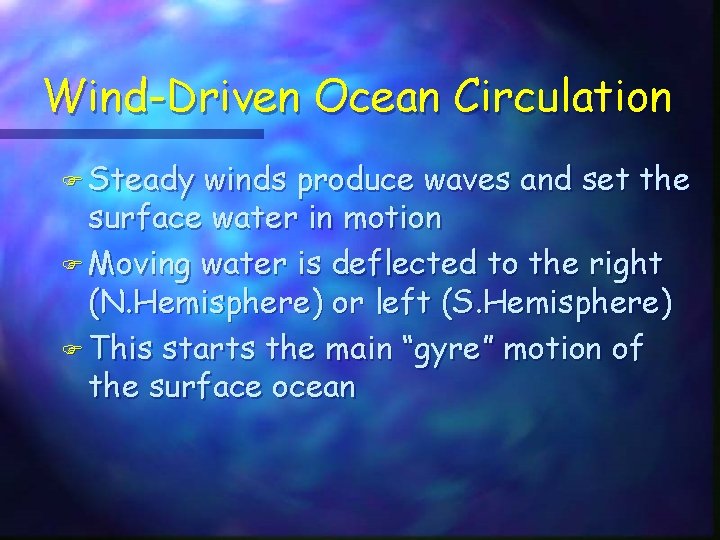 Wind-Driven Ocean Circulation

Steady winds produce waves and set the surface water in motion

Moving water is deflected to the right (N.Hemisphere) or left (S.Hemisphere)

This starts the main “gyre” motion of the surface ocean